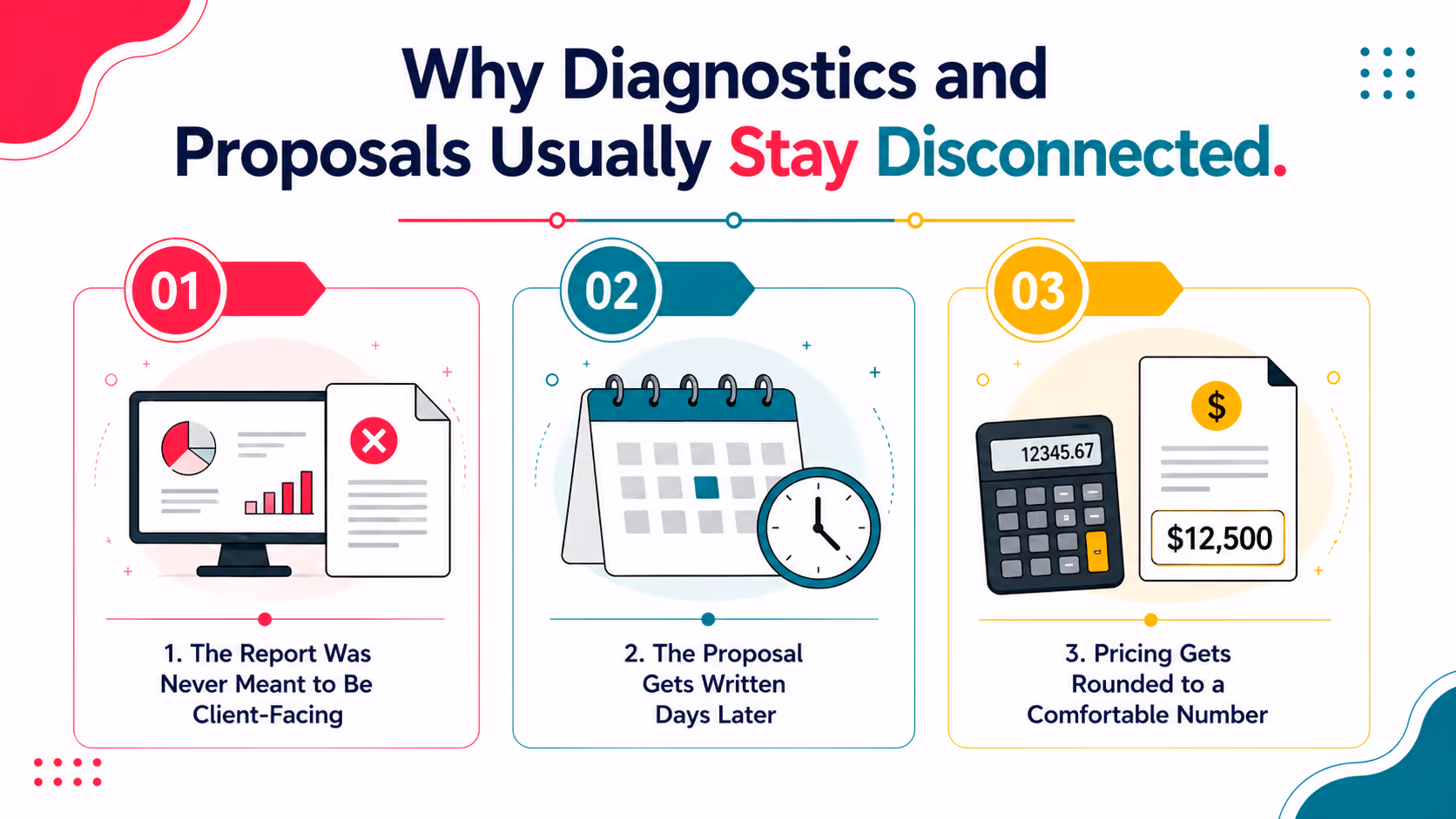 Why Diagnostics and Proposals Usually Stay Disconnected.

01

1. The Report Was Never Meant to Be Client-Facing

02

2. The Proposal Gets Written Days Later

03

12345.67

$

$12,500

3. Pricing Gets Rounded to a Comfortable Number